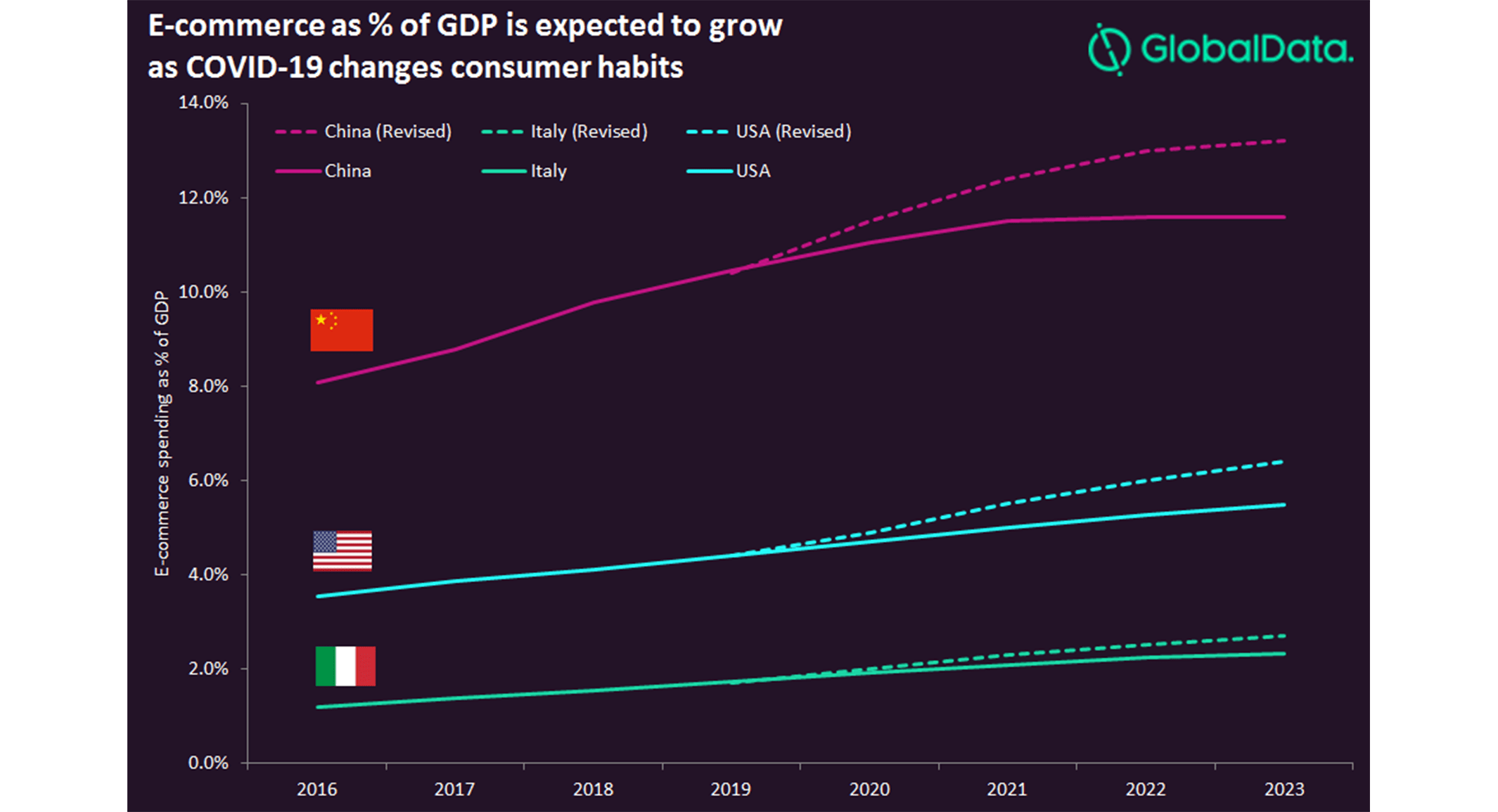 E-commerce as % of GDP is expected to grow as COVID-19 changes consumer habits

GlobalData.

China (Revised)
Italy (Revised)
USA (Revised)
China
Italy
USA

E-commerce spending as % of GDP

14.0%
12.0%
10.0%
8.0%
6.0%
4.0%
2.0%
0.0%

2016
2017
2018
2019
2020
2021
2022
2023